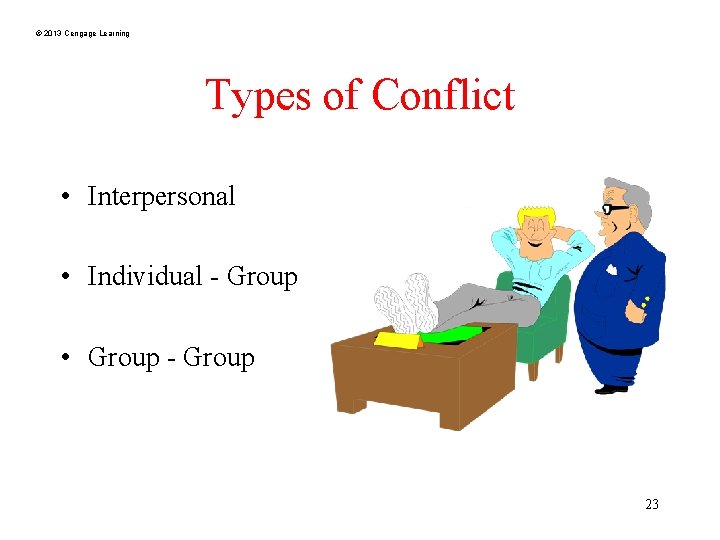 © 2013 Cengage Learning

Types of Conflict

• Interpersonal

• Individual - Group

• Group - Group

23